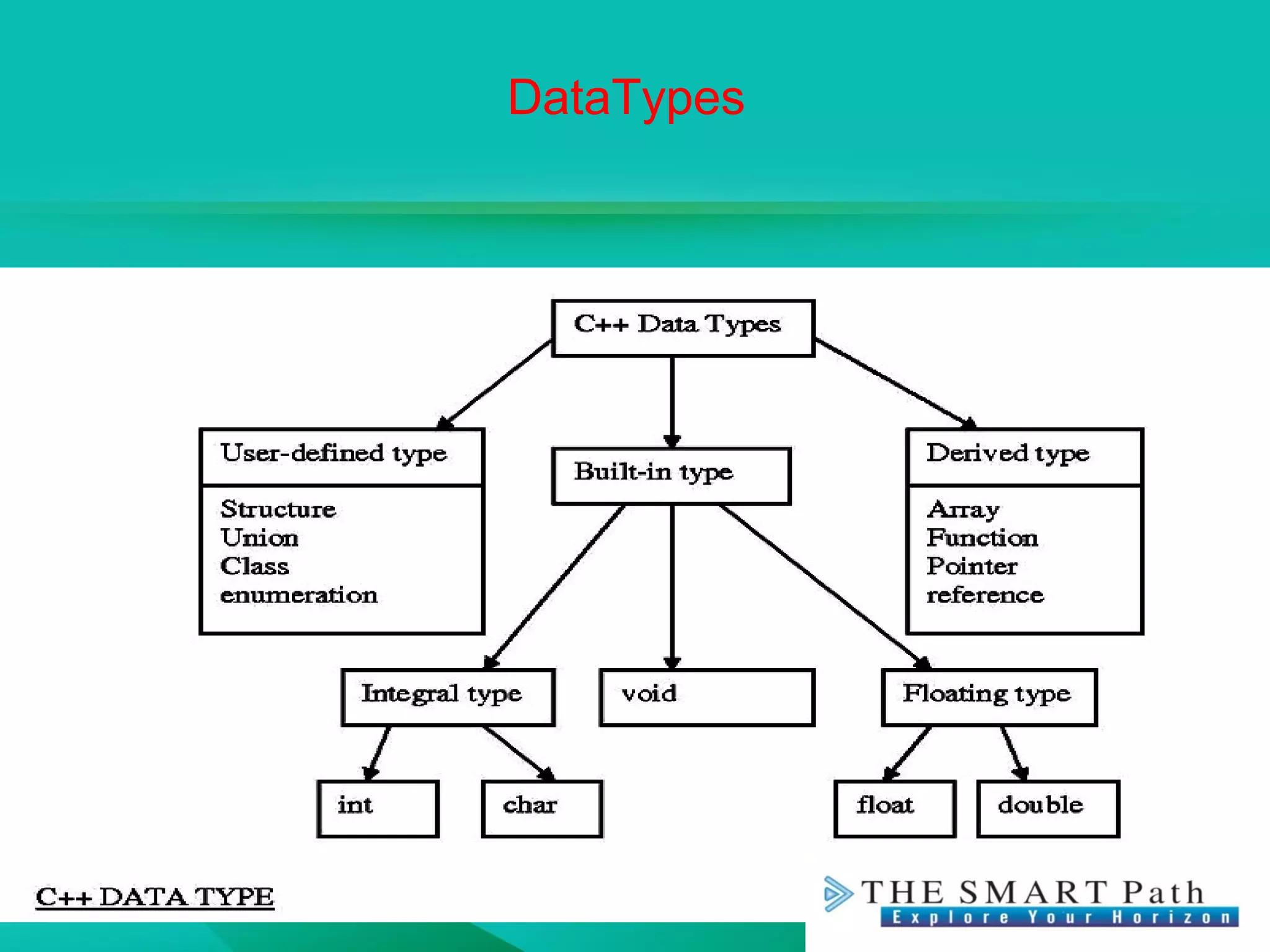 DataTypes

C++ Data Types

User-defined type

Structure
Union
Class
enumeration

Built-in type

Derived type

Array
Function
Pointer
reference

Integral type

void

Floating type

int

char

float

double

C++ DATA TYPE

THE SMART Path
Explore Your Horizon